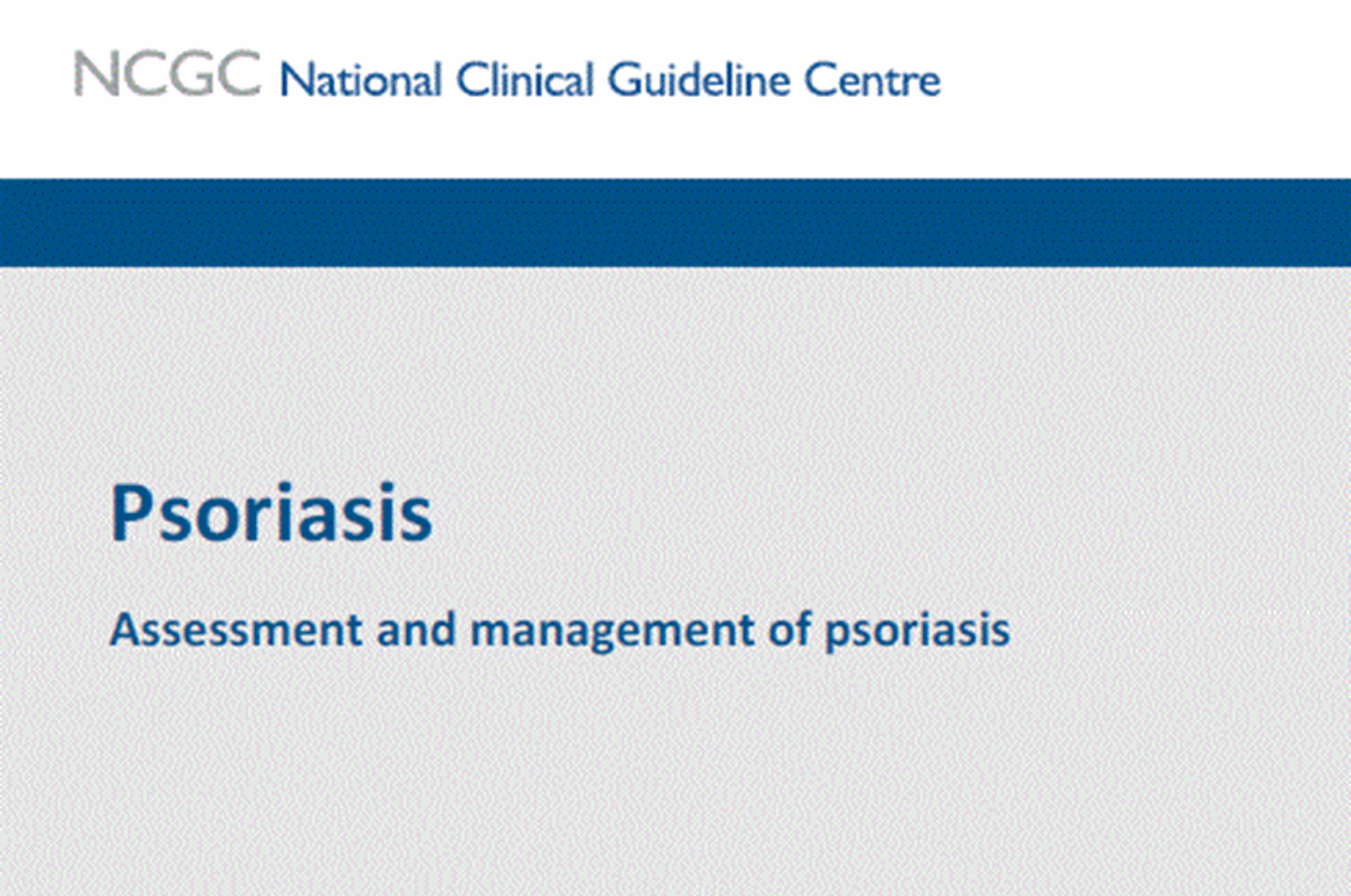 NCGC National Clinical Guideline Centre

Psoriasis

Assessment and management of psoriasis